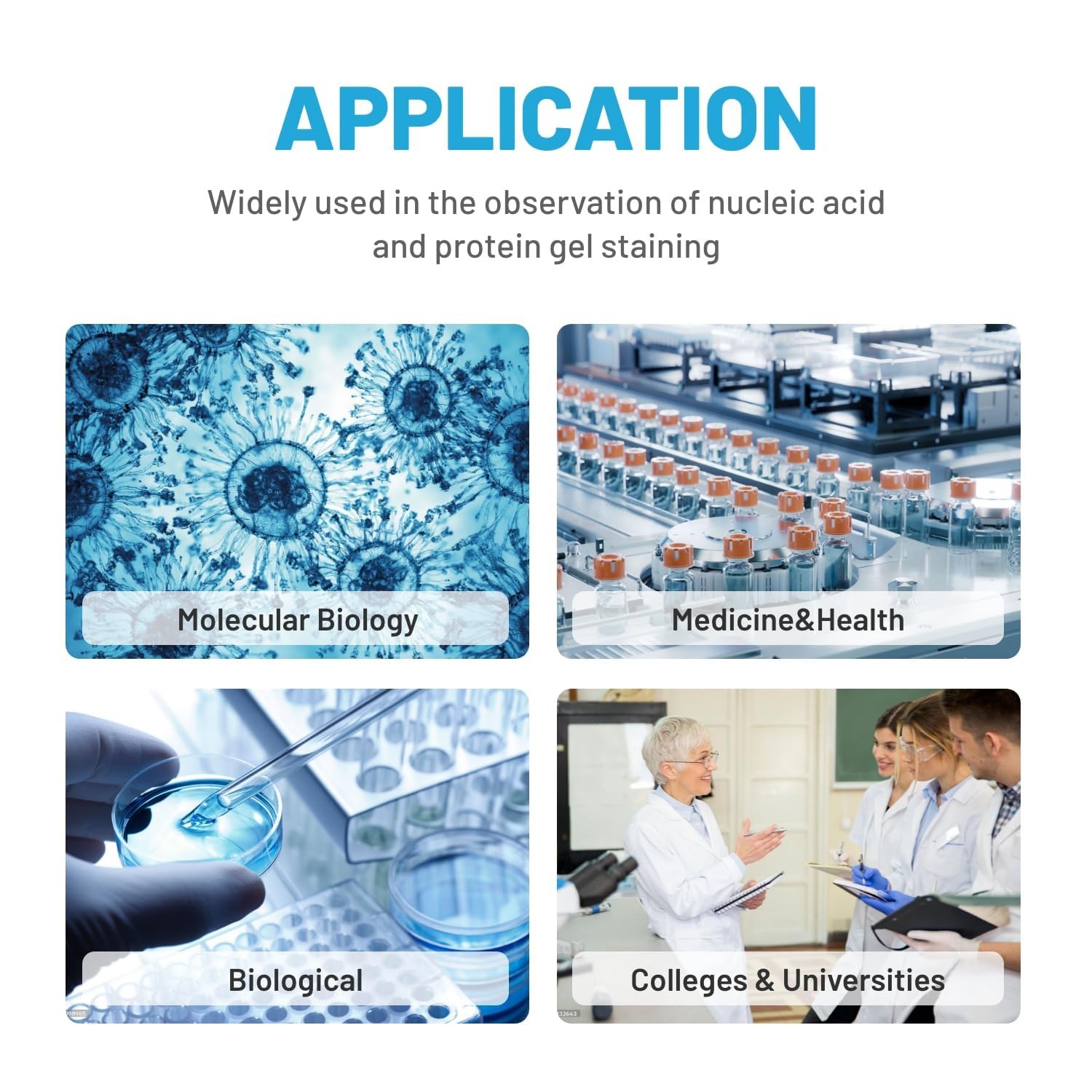 APPLICATION

Widely used in the observation of nucleic acid and protein gel staining

Molecular Biology

Medicine&Health

Biological

Colleges & Universities